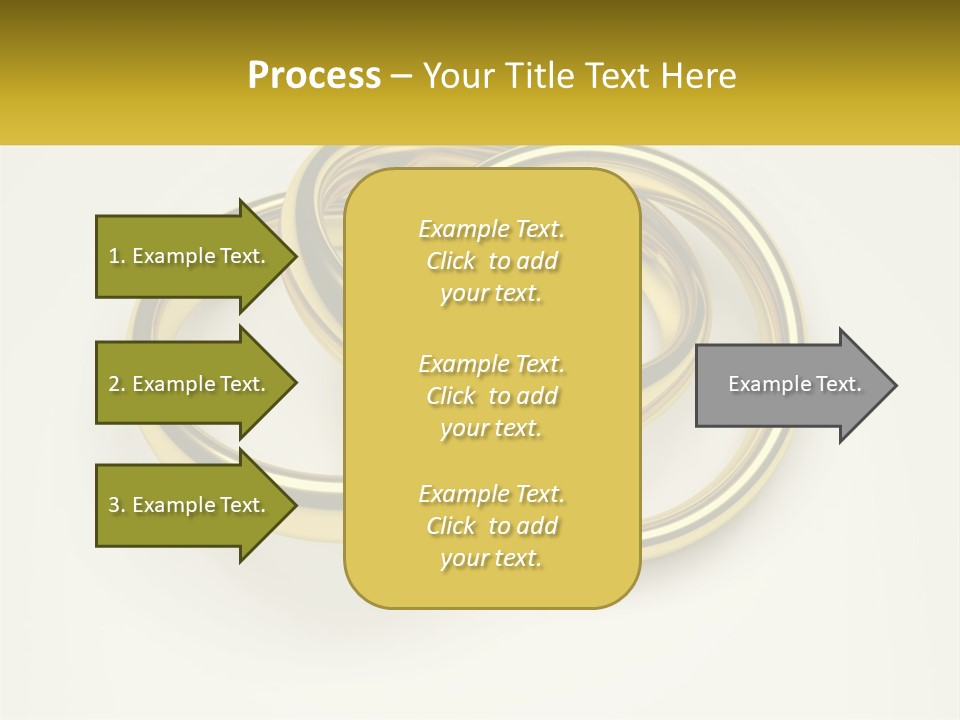 Process – Your Title Text Here

1. Example Text.

2. Example Text.

3. Example Text.

Example Text. Click to add your text.

Example Text. Click to add your text.

Example Text. Click to add your text.

Example Text.